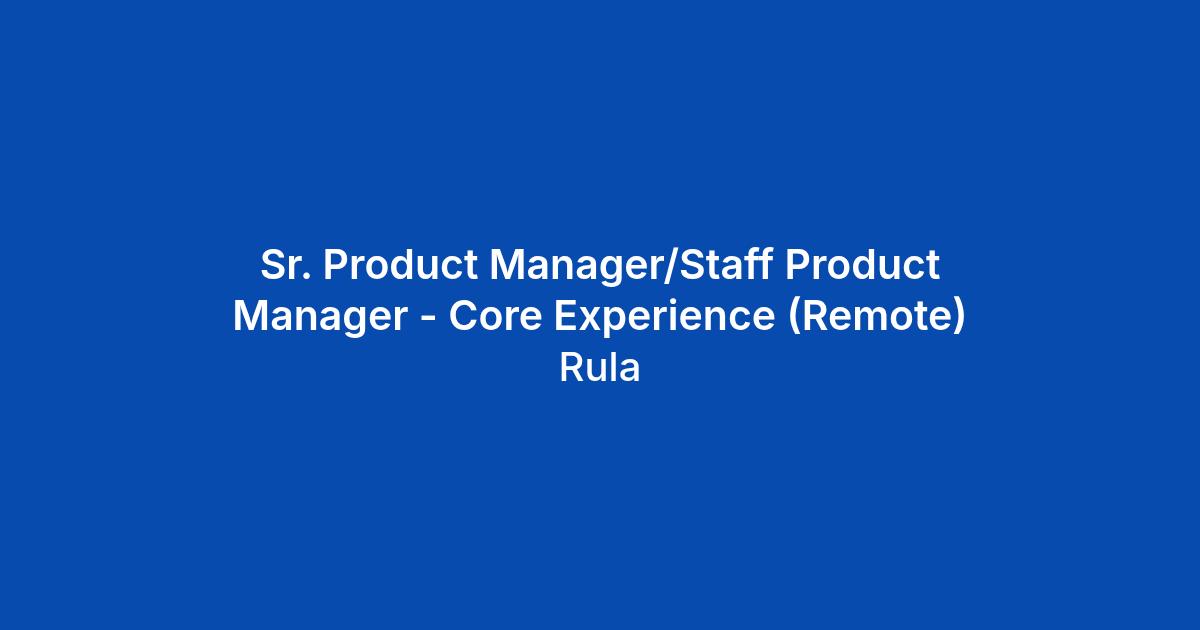 Sr. Product Manager/Staff Product Manager - Core Experience (Remote)

Rula